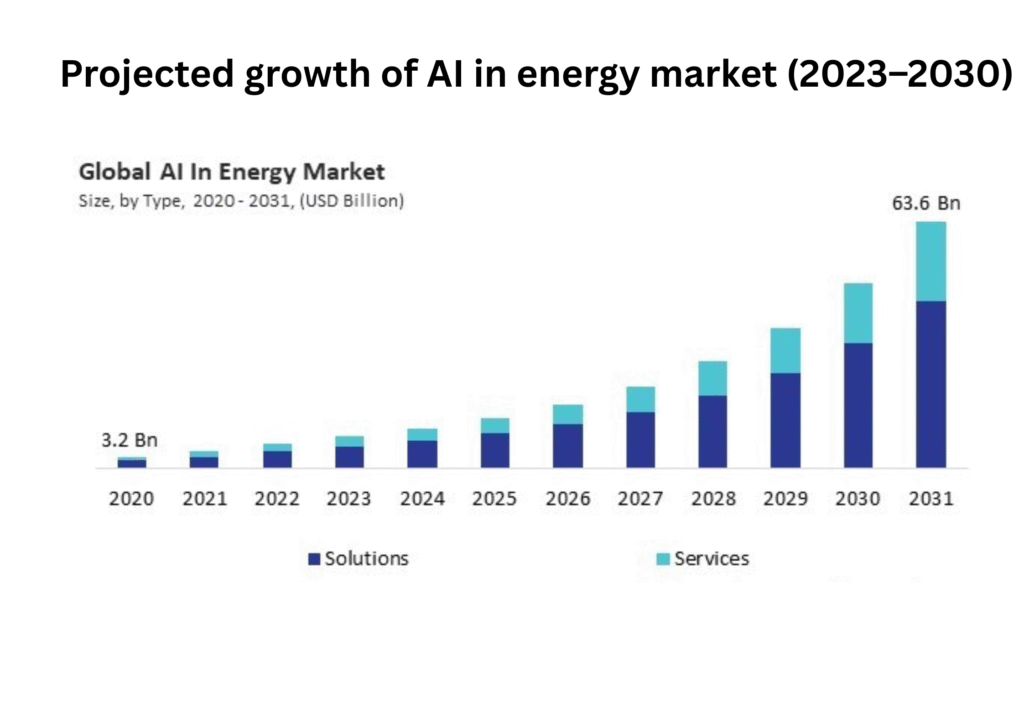 Projected growth of AI in energy market (2023–2030)

Global AI In Energy Market
Size, by Type, 2020 - 2031, (USD Billion)

63.6 Bn

3.2 Bn

2020 2021 2022 2023 2024 2025 2026 2027 2028 2029 2030 2031

Solutions Services